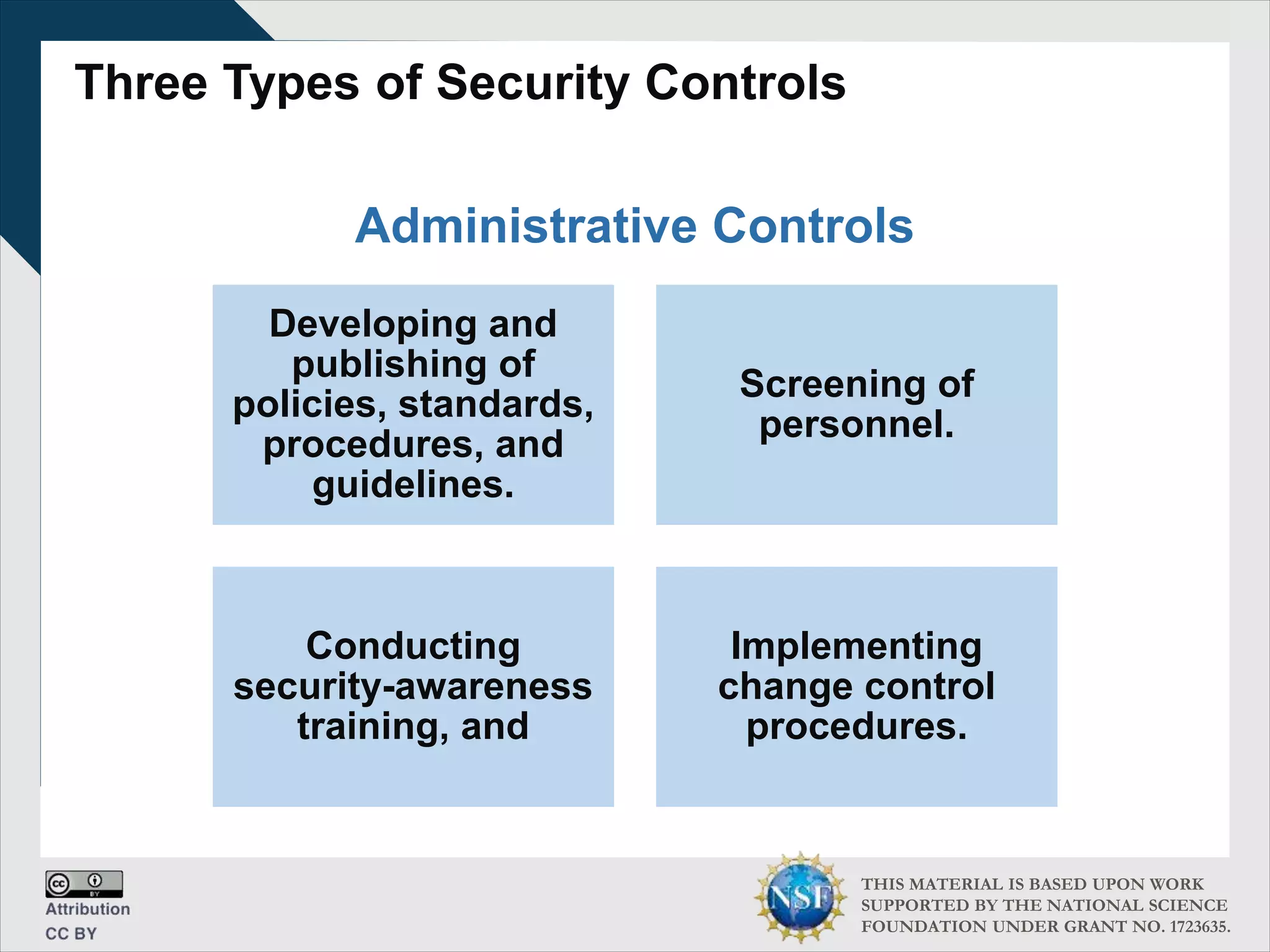 Three Types of Security Controls

Administrative Controls

Developing and publishing of policies, standards, procedures, and guidelines.

Screening of personnel.

Conducting security-awareness training, and

Implementing change control procedures.

cc BY
Attribution
CC BY

NSF

THIS MATERIAL IS BASED UPON WORK SUPPORTED BY THE NATIONAL SCIENCE FOUNDATION UNDER GRANT NO. 1723635.